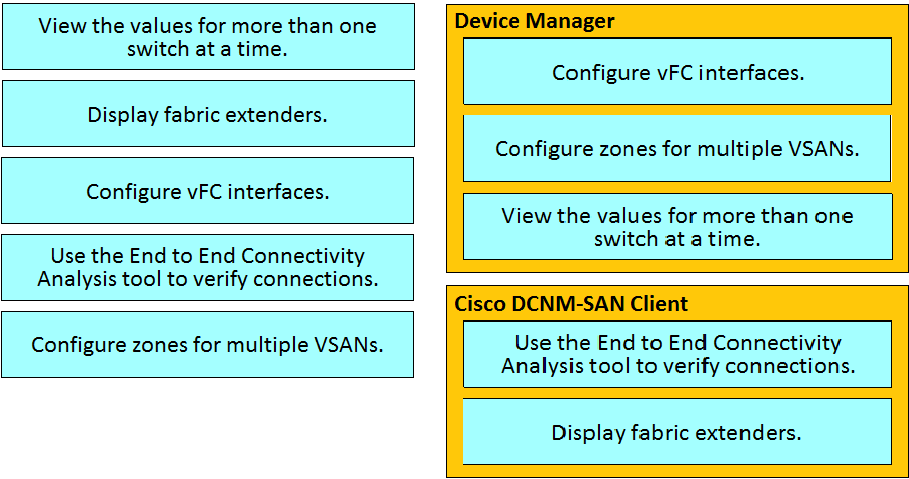 View the values for more than one switch at a time.

Display fabric extenders.

Configure vFC interfaces.

Use the End to End Connectivity Analysis tool to verify connections.

Configure zones for multiple VSANs.

Device Manager

Configure vFC interfaces.

Configure zones for multiple VSANs.

View the values for more than one switch at a time.

Cisco DCNM-SAN Client

Use the End to End Connectivity Analysis tool to verify connections.

Display fabric extenders.